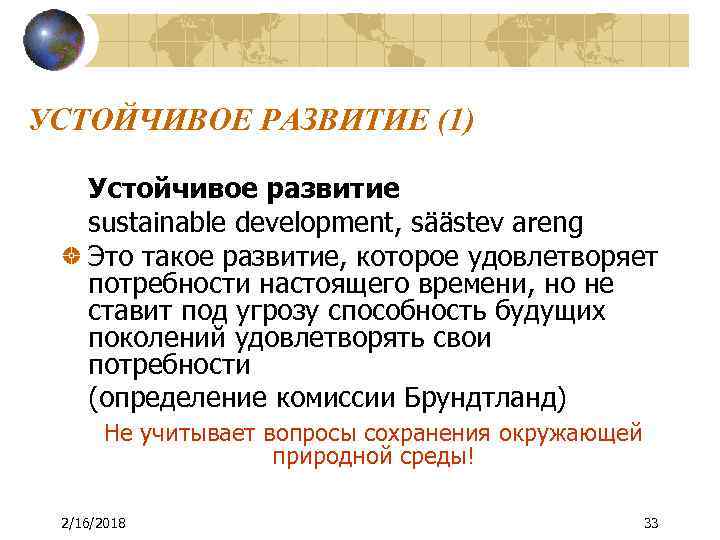 УСТОЙЧИВОЕ РАЗВИТИЕ (1)

Устойчивое развитие
sustainable development, säästev areng

Это такое развитие, которое удовлетворяет потребности настоящего времени, но не ставит под угрозу способность будущих поколений удовлетворять свои потребности
(определение комиссии Брундтланд)

Не учитывает вопросы сохранения окружающей природной среды!

2/16/2018

33